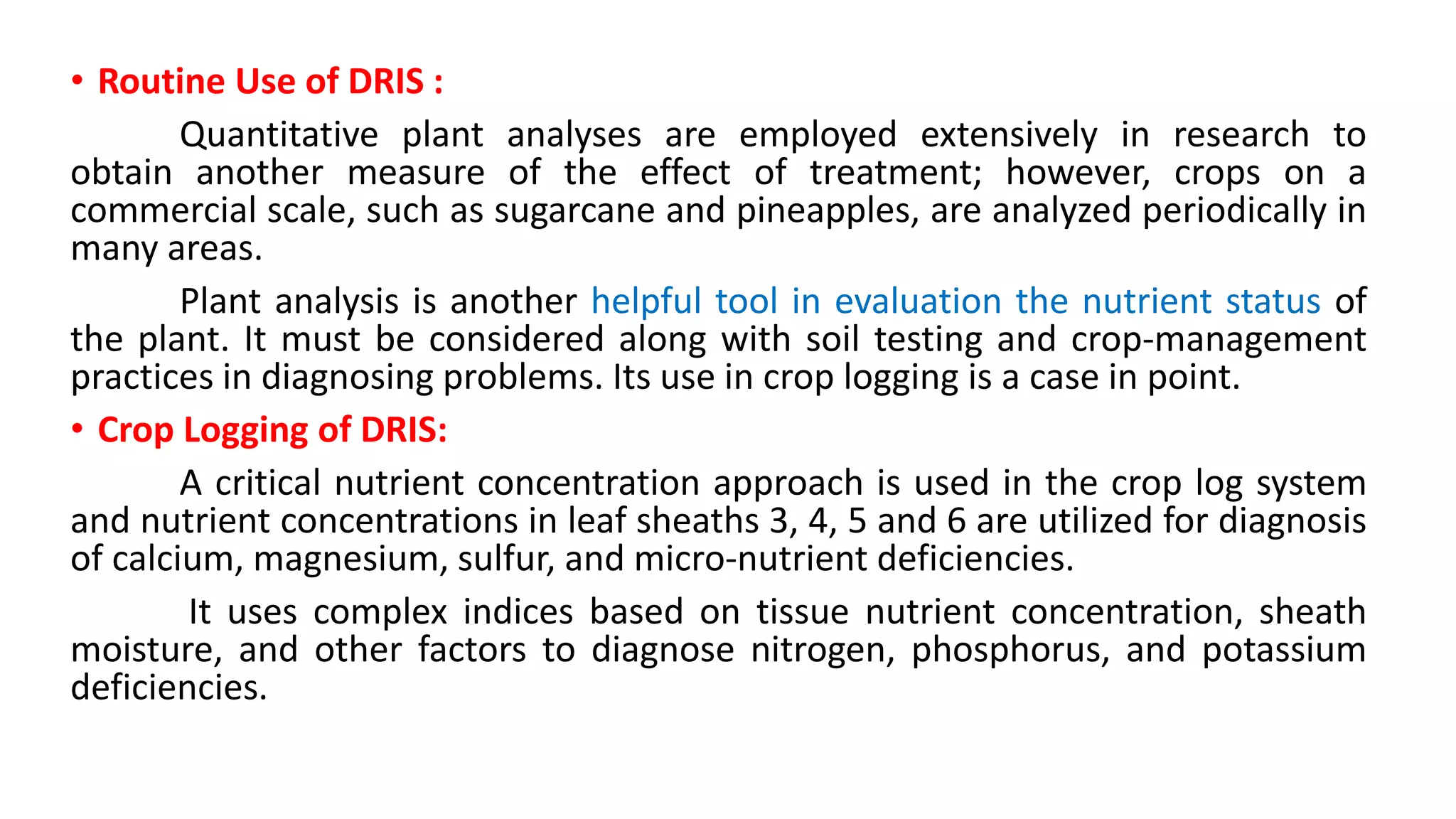 • Routine Use of DRIS :

Quantitative plant analyses are employed extensively in research to obtain another measure of the effect of treatment; however, crops on a commercial scale, such as sugarcane and pineapples, are analyzed periodically in many areas.

Plant analysis is another helpful tool in evaluation the nutrient status of the plant. It must be considered along with soil testing and crop-management practices in diagnosing problems. Its use in crop logging is a case in point.

• Crop Logging of DRIS:

A critical nutrient concentration approach is used in the crop log system and nutrient concentrations in leaf sheaths 3, 4, 5 and 6 are utilized for diagnosis of calcium, magnesium, sulfur, and micro-nutrient deficiencies.

It uses complex indices based on tissue nutrient concentration, sheath moisture, and other factors to diagnose nitrogen, phosphorus, and potassium deficiencies.